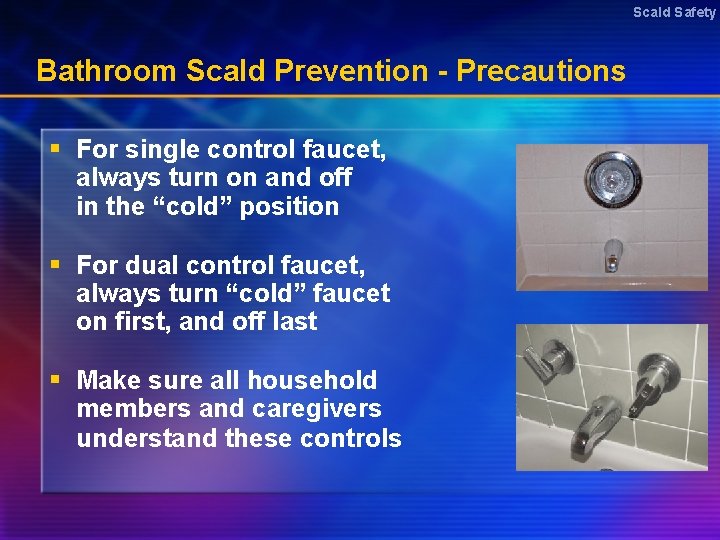 Scald Safety

Bathroom Scald Prevention - Precautions

▪ For single control faucet, always turn on and off in the “cold” position

▪ For dual control faucet, always turn “cold” faucet on first, and off last

▪ Make sure all household members and caregivers understand these controls